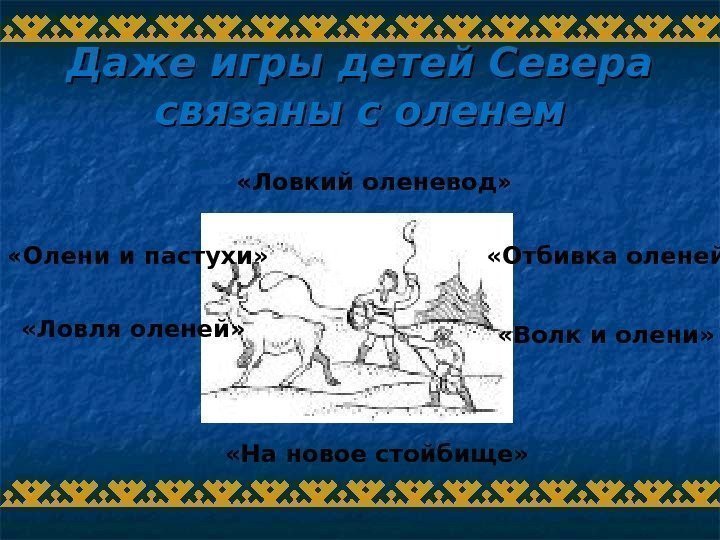 Даже игры детей Севера связаны с оленем

«Ловкий оленевод»

«Олени и пастухи»

«Отбивка оленей

«Ловля оленей»

«Волк и олени»

«На новое стойбище»